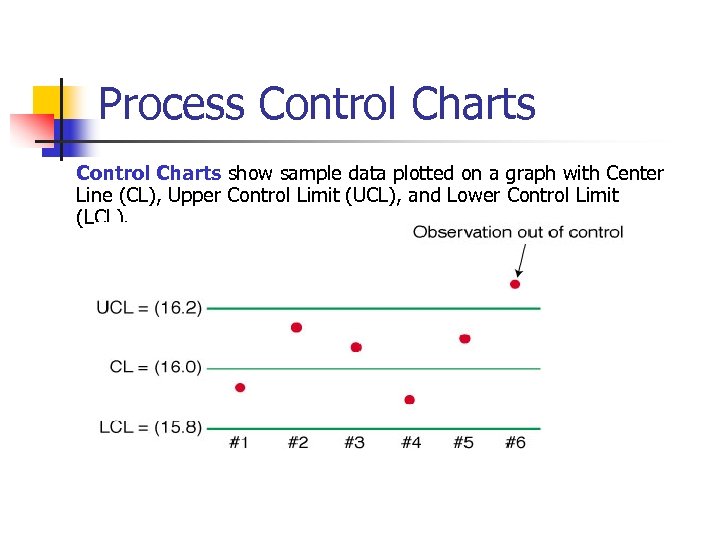 Process Control Charts

Control Charts show sample data plotted on a graph with Center Line (CL), Upper Control Limit (UCL), and Lower Control Limit (LCL).

Observation out of control

UCL = (16.2)

CL = (16.0)

LCL = (15.8)

#1 #2 #3 #4 #5 #6